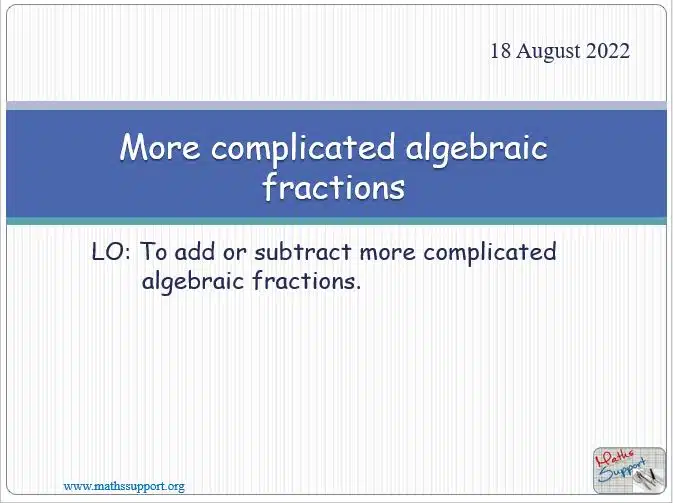 18 August 2022

More complicated algebraic fractions

LO: To add or subtract more complicated algebraic fractions.

www.mathssupport.org

Maths Support